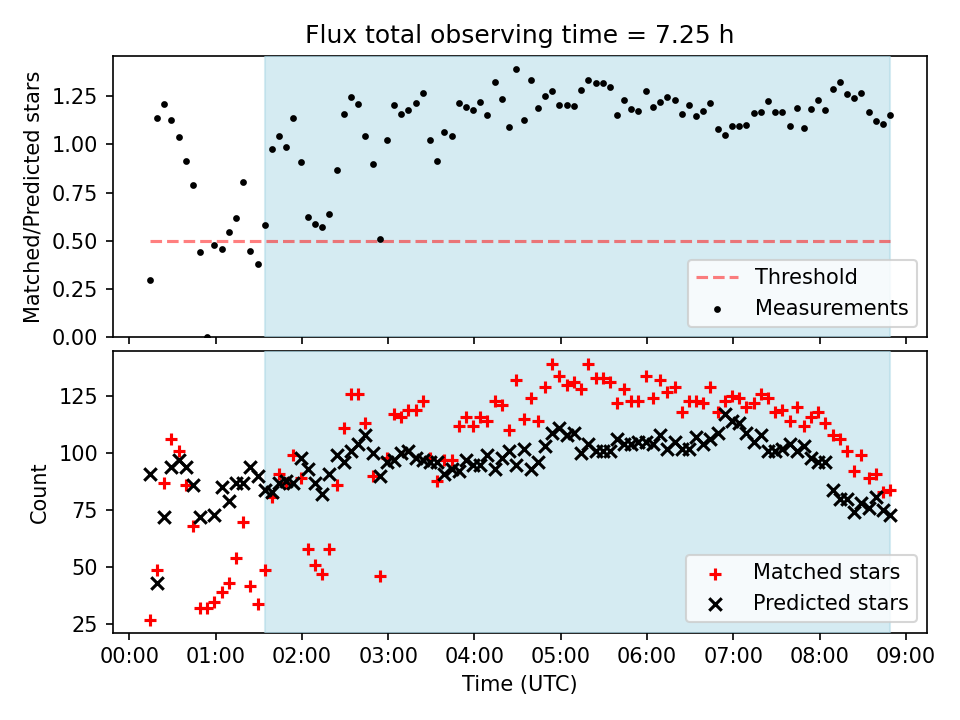 Flux total observing time = 7.25 h

Matched/Predicted stars

1.25
1.00
0.75
0.50
0.25
0.00

Threshold
Measurements

Count

125
100
75
50
25

Matched stars
Predicted stars

00:00 01:00 02:00 03:00 04:00 05:00 06:00 07:00 08:00 09:00

Time (UTC)